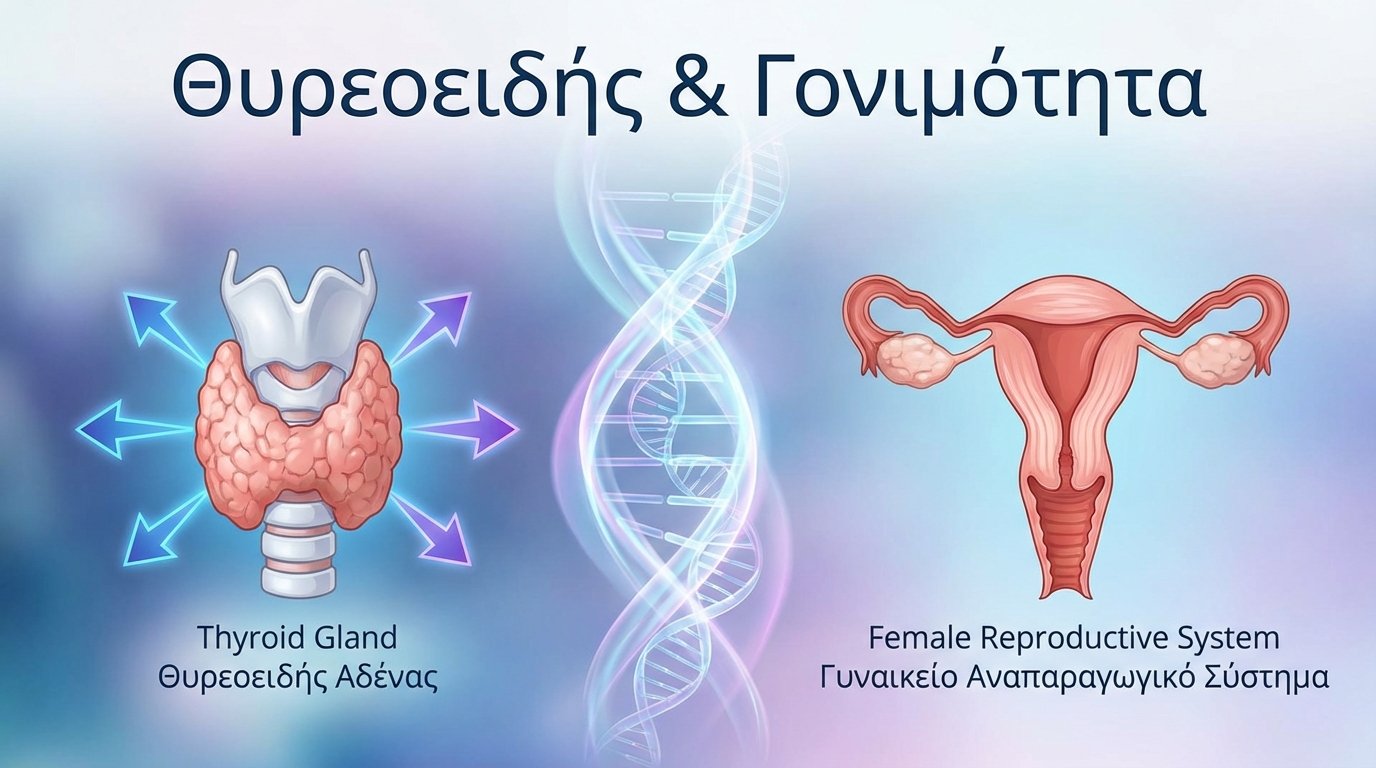 Θυρεοειδής & Γονιμότητα

Thyroid Gland
Θυρεοειδής Αδένας

Female Reproductive System
Γυναικείο Αναπαραγωγικό Σύστημα